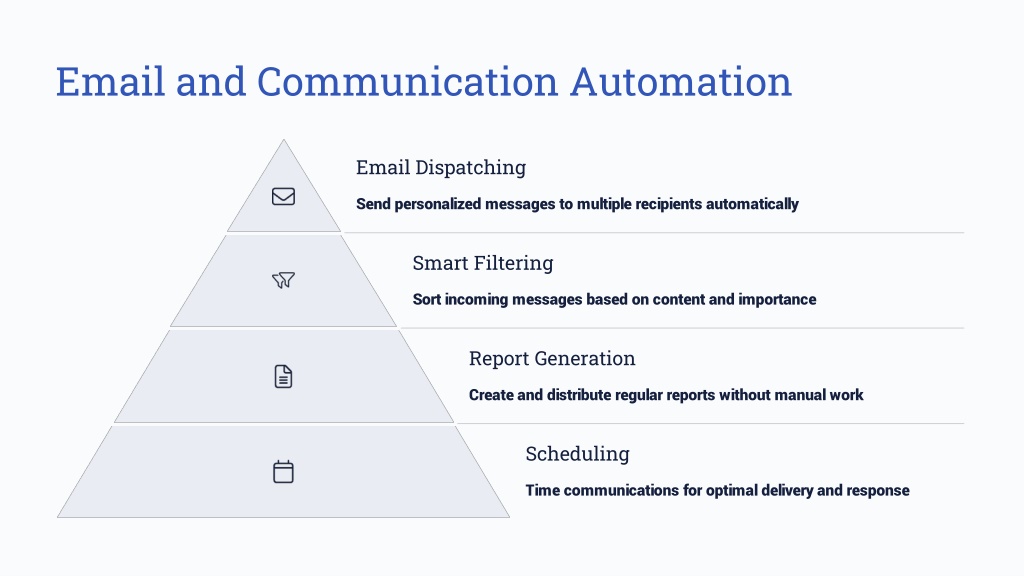 Email and Communication Automation

Email Dispatching

Send personalized messages to multiple recipients automatically

Smart Filtering

Sort incoming messages based on content and importance

Report Generation

Create and distribute regular reports without manual work

Scheduling

Time communications for optimal delivery and response